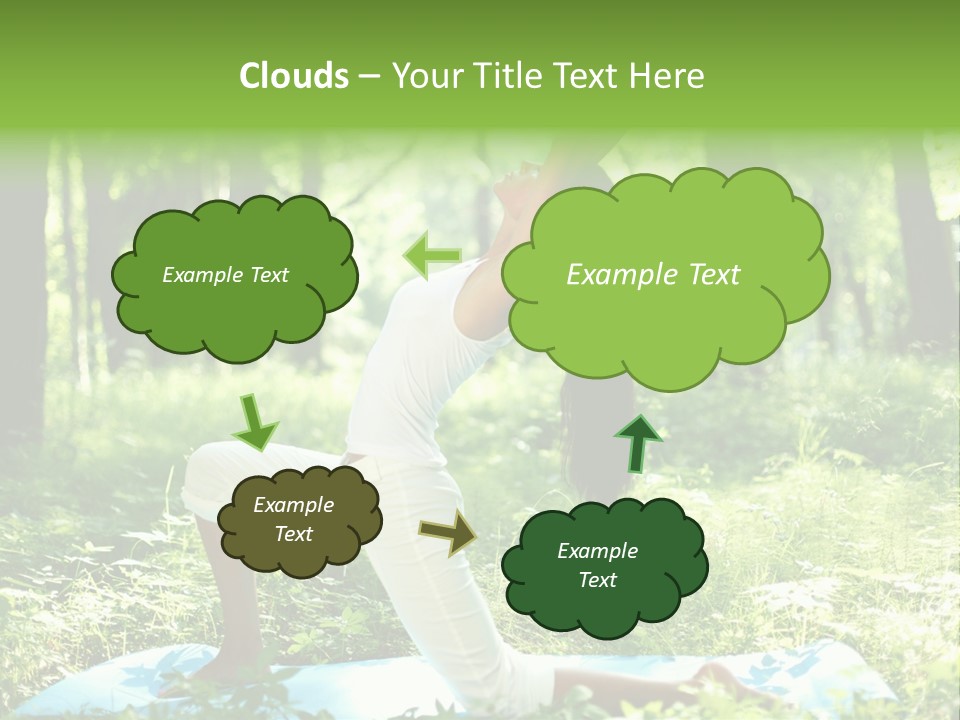 Clouds – Your Title Text Here

Example Text

Example Text

Example Text

Example Text